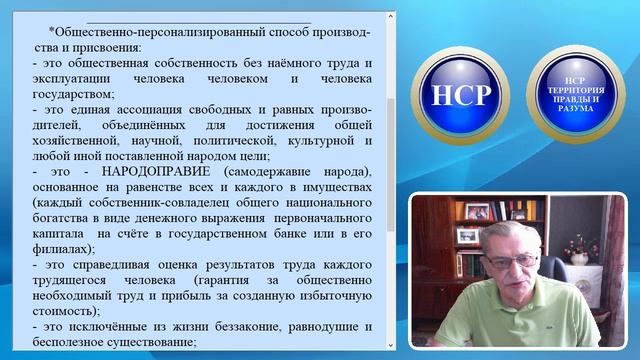 *Общественно-персонализированный способ производства и присвоения:
- это общественная собственность без наёмного труда и эксплуатации человека человеком и человека государством;
- это единая ассоциация свободных и равных производителей, объединённых для достижения общей хозяйственной, научной, политической, культурной и любой иной поставленной народом цели;
- это - НАРОДОПРАВИЕ (самодержавие народа), основанное на равенстве всех и каждого в имуществах (каждый собственник-совладелец общего национального богатства в виде денежного выражения первоначального капитала на счёте в государственном банке или в его филиалах);
- это справедливая оценка результатов труда каждого трудящегося человека (гарантия за общественно необходимый труд и прибыль за созданную избыточную стоимость);
- это исключённые из жизни беззаконие, равнодушие и бесполезное существование;

НСР

НСР ТЕРРИТОРИЯ ПРАВДЫ И РАЗУМА